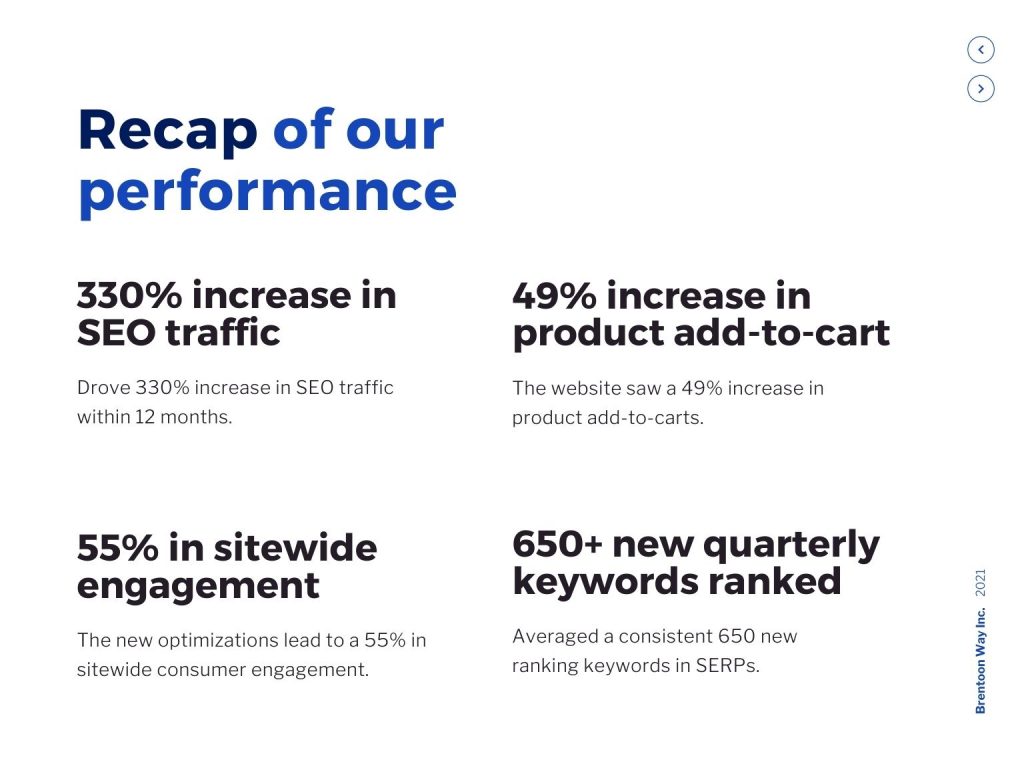 Recap of our performance

330% increase in SEO traffic

Drove 330% increase in SEO traffic within 12 months.

49% increase in product add-to-cart

The website saw a 49% increase in product add-to-carts.

55% in sitewide engagement

The new optimizations lead to a 55% in sitewide consumer engagement.

650+ new quarterly keywords ranked

Averaged a consistent 650 new ranking keywords in SERPs.

Brentoon Way Inc. 2021